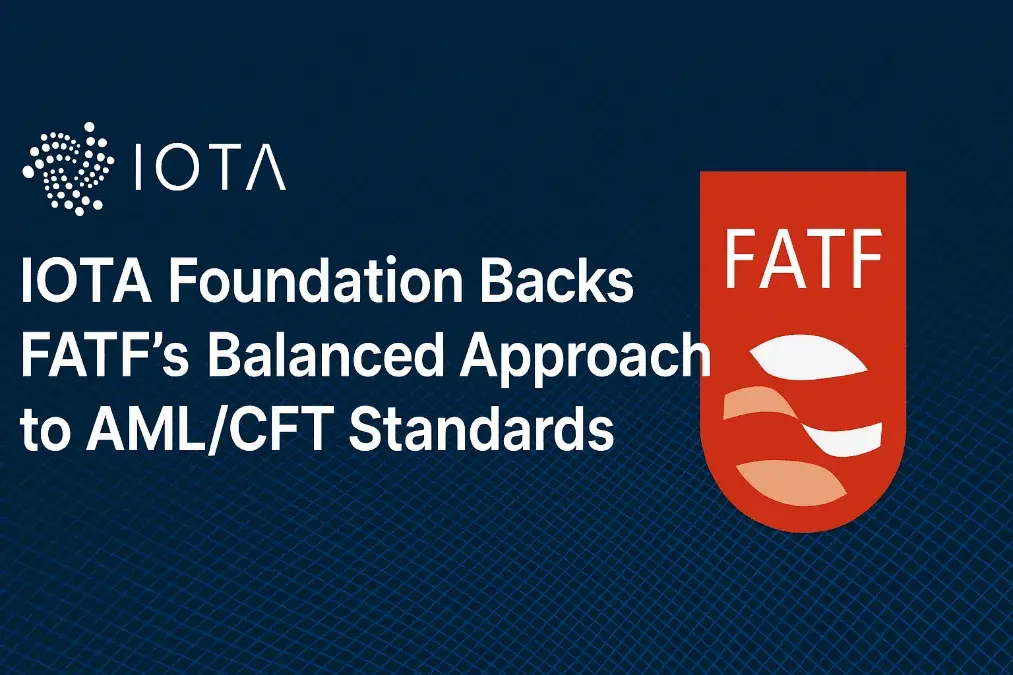 IOTA

IOTA Foundation Backs FATF's Balanced Approach to AML/CFT Standards

FATF